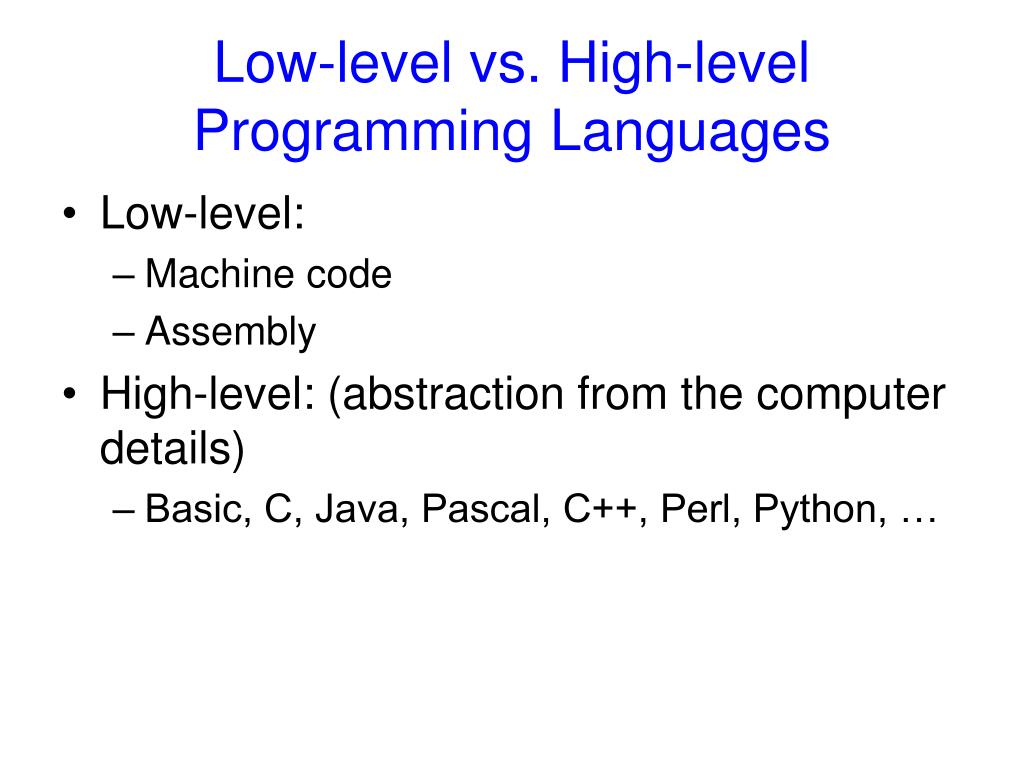 Low-level vs. High-level Programming Languages

• Low-level:
– Machine code
– Assembly
• High-level: (abstraction from the computer details)
– Basic, C, Java, Pascal, C++, Perl, Python, …